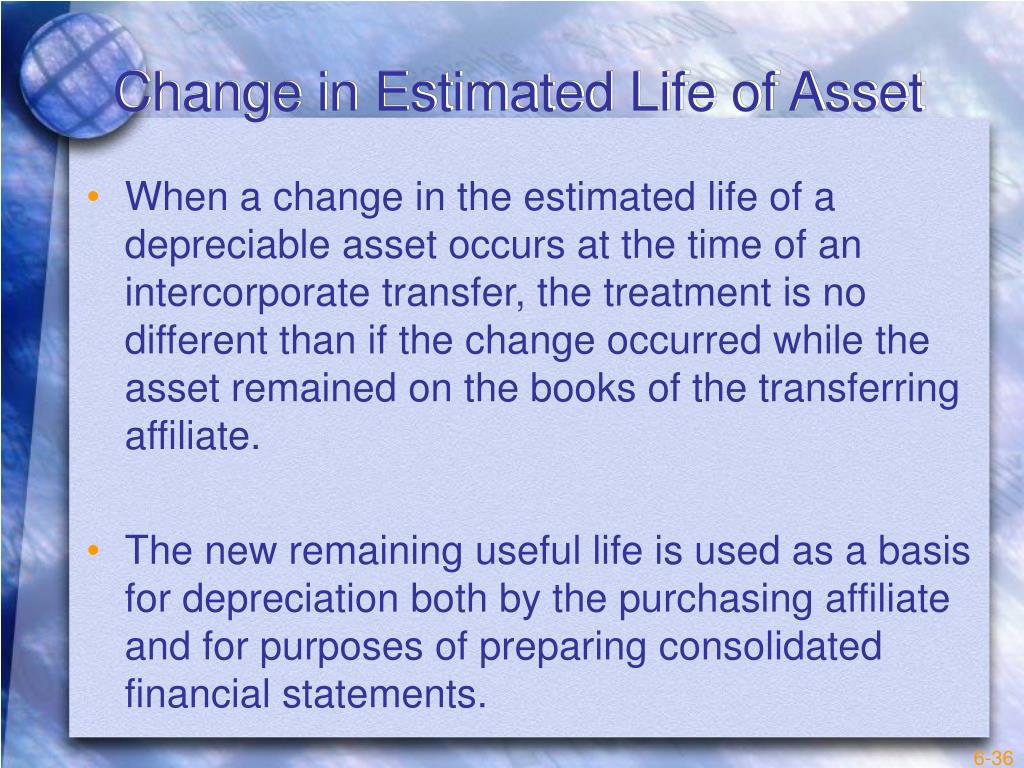 Change in Estimated Life of Asset

• When a change in the estimated life of a depreciable asset occurs at the time of an intercorporate transfer, the treatment is no different than if the change occurred while the asset remained on the books of the transferring affiliate.

• The new remaining useful life is used as a basis for depreciation both by the purchasing affiliate and for purposes of preparing consolidated financial statements.

6-36